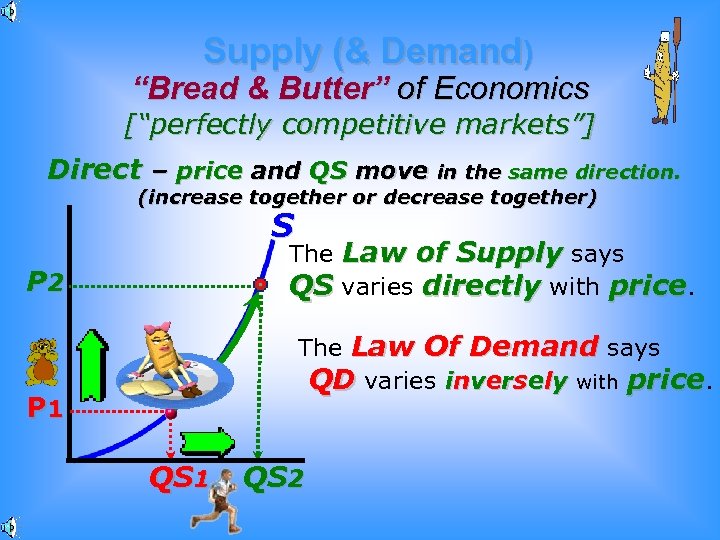 Supply (& Demand)
"Bread & Butter" of Economics
["perfectly competitive markets"]

Direct – price and QS move in the same direction.
(increase together or decrease together)

S

P2

P1

QS1 QS2

The Law of Supply says QS varies directly with price.

The Law Of Demand says QD varies inversely with price.